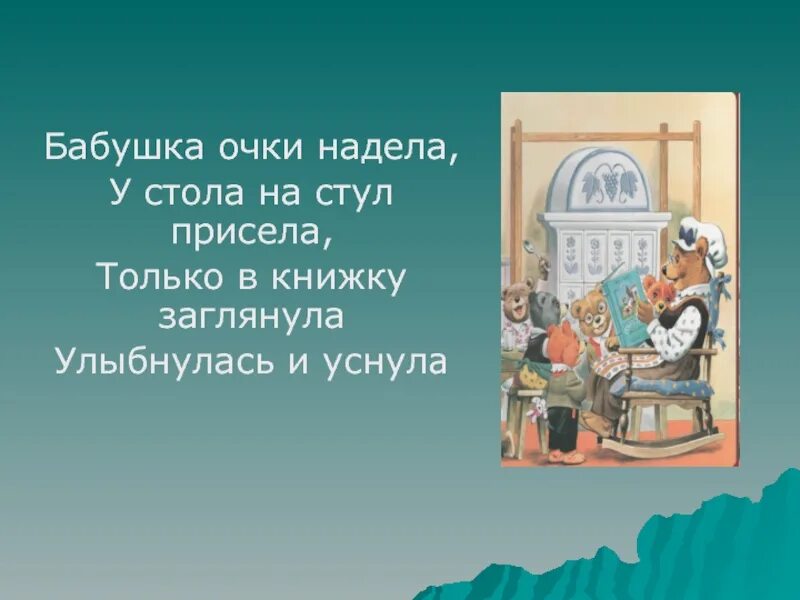 Бабушка очки надела,
У стола на стул присела,
Только в книжку заглянула
Улыбнулась и уснула